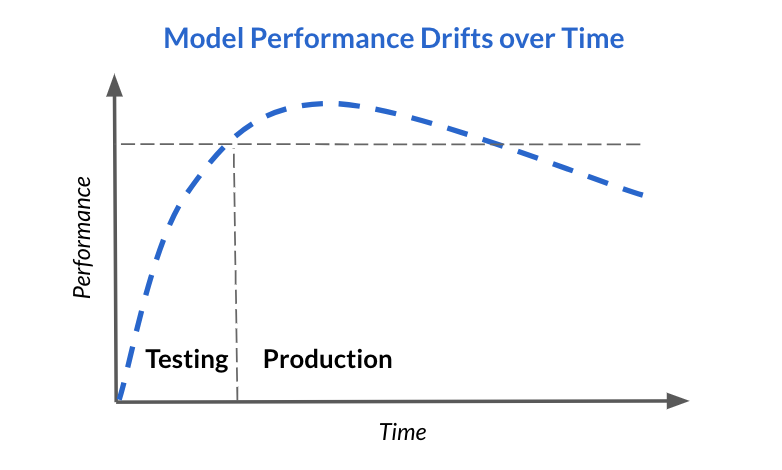 Model Performance Drifts over Time

Performance

Testing

Production

Time